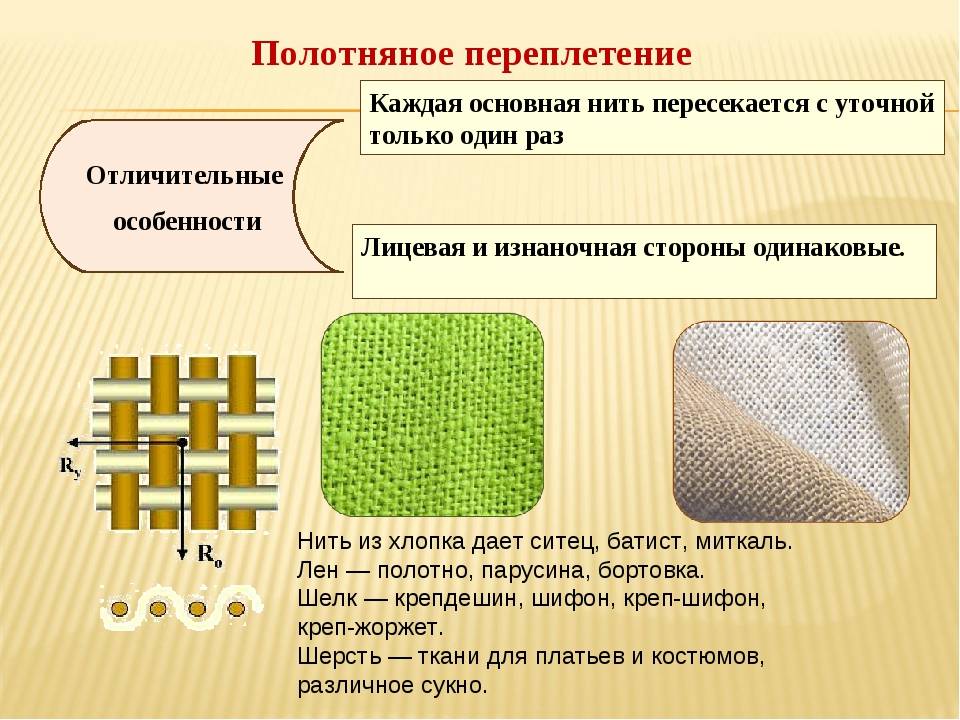 Полотняное переплетение

Отличительные особенности

Каждая основная нить пересекается с уточной только один раз

Лицевая и изнаночная стороны одинаковые.

$R_y$

$R_o$

Нить из хлопка дает ситец, батист, миткаль.
Лен — полотно, парусина, бортовка.
Шелк — крепдешин, шифон, креп-шифон, креп-жоржет.
Шерсть — ткани для платьев и костюмов, различное сукно.